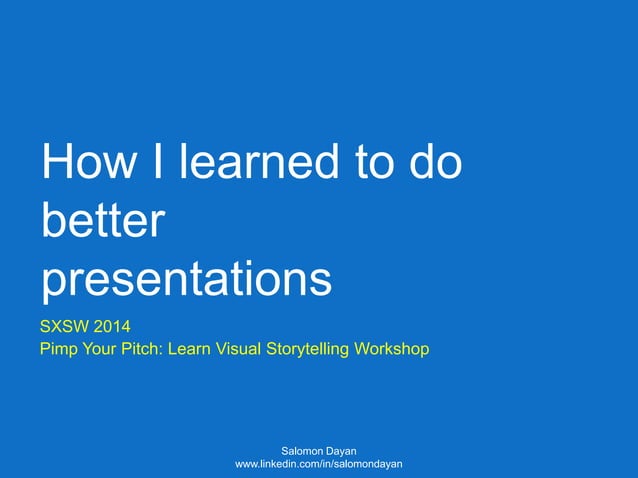 How I learned to do better presentations

SXSW 2014
Pimp Your Pitch: Learn Visual Storytelling Workshop

Salomon Dayan
www.linkedin.com/in/salomondayan